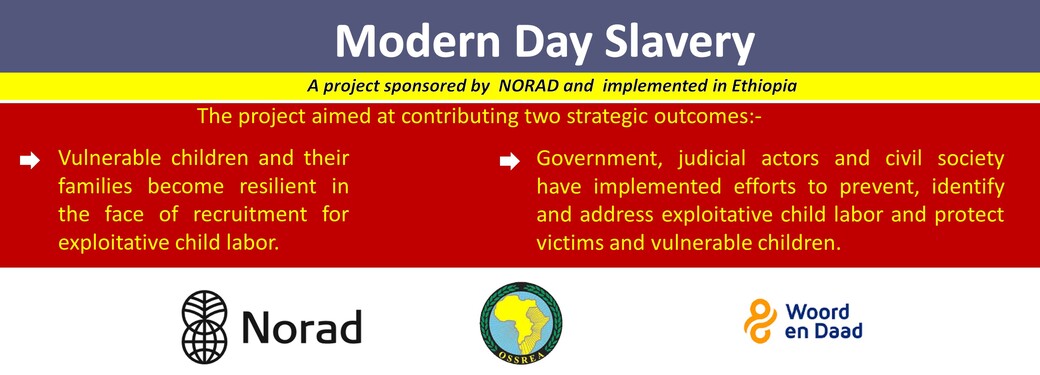 Modern Day Slavery

A project sponsored by NORAD and implemented in Ethiopia

The project aimed at contributing two strategic outcomes:-

Vulnerable children and their families become resilient in the face of recruitment for exploitative child labor.

Government, judicial actors and civil society have implemented efforts to prevent, identify and address exploitative child labor and protect victims and vulnerable children.

Norad

OSSREA

Woord en Daad